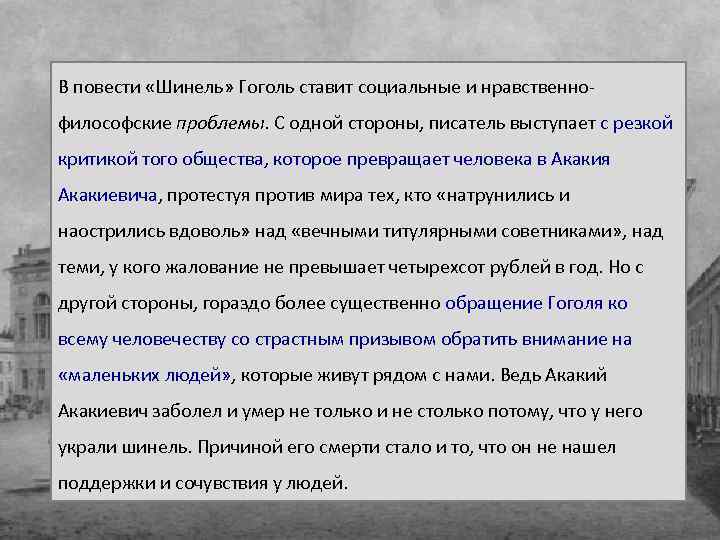 В повести «Шинель» Гоголь ставит социальные и нравственно-философские проблемы. С одной стороны, писатель выступает с резкой критикой того общества, которое превращает человека в Акакия Акакиевича, протестуя против мира тех, кто «натрунились и наострились вдоволь» над «вечными титулярными советниками», над теми, у кого жалование не превышает четырехсот рублей в год. Но с другой стороны, гораздо более существенно обращение Гоголя ко всему человечеству со страстным призывом обратить внимание на «маленьких людей», которые живут рядом с нами. Ведь Акакий Акакиевич заболел и умер не только и не столько потому, что у него украли шинель. Причиной его смерти стало и то, что он не нашел поддержки и сочувствия у людей.